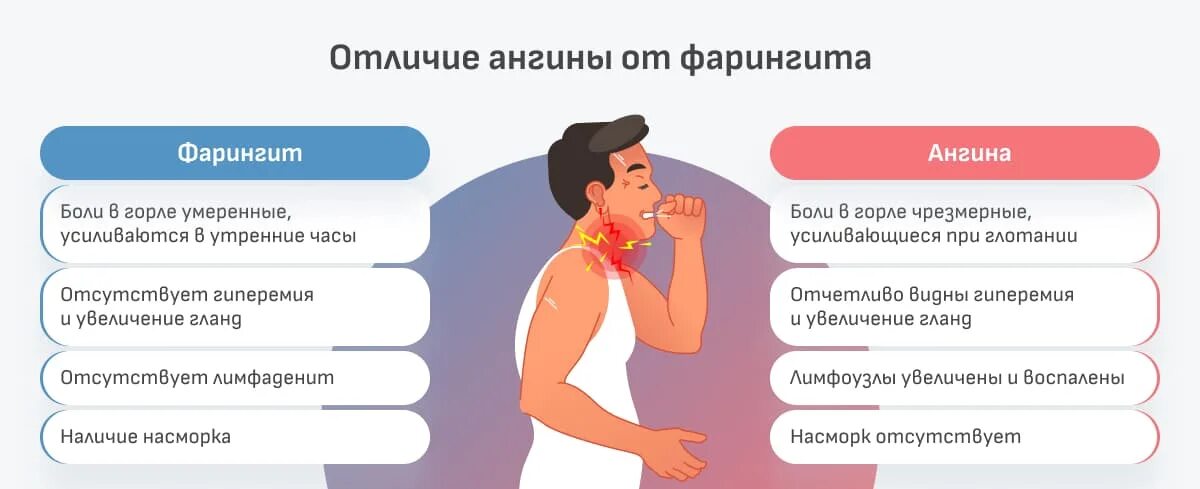 Отличие ангины от фарингита

Фарингит

Боли в горле умеренные, усиливаются в утренние часы

Отсутствует гиперемия и увеличение гланд

Отсутствует лимфаденит

Наличие насморка

Ангина

Боли в горле чрезмерные, усиливающиеся при глотании

Отчетливо видны гиперемия и увеличение гланд

Лимфоузлы увеличены и воспалены

Насморк отсутствует